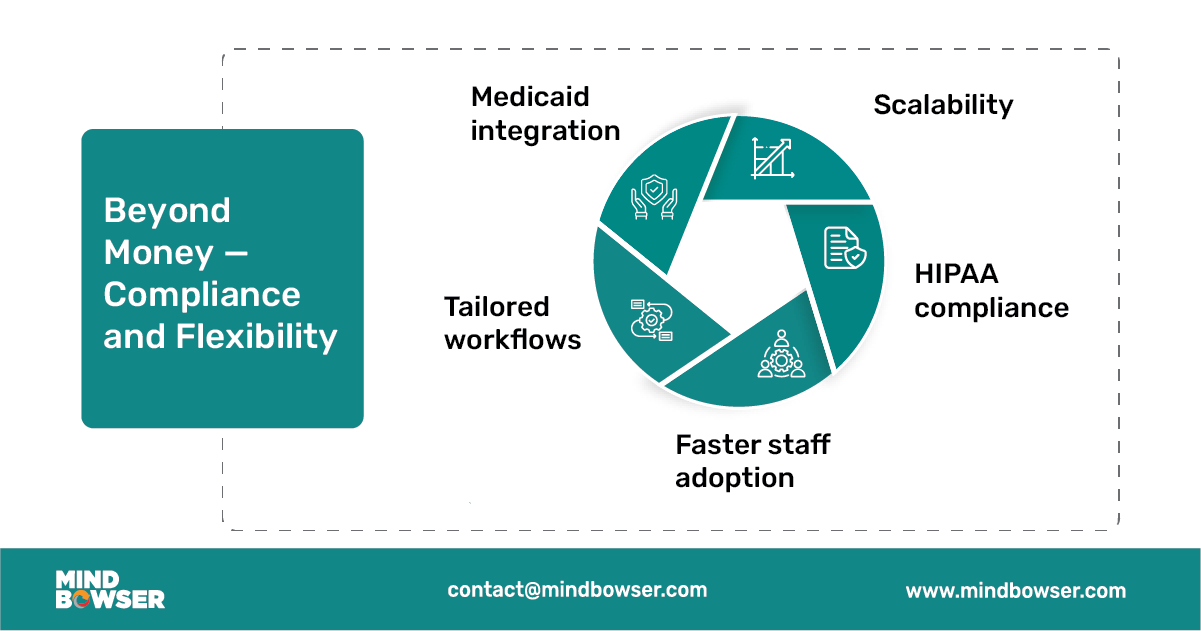 Beyond Money — Compliance and Flexibility

Medicaid integration

Scalability

HIPAA compliance

Faster staff adoption

Tailored workflows

MIND BOWSER

contact@mindbowser.com

www.mindbowser.com